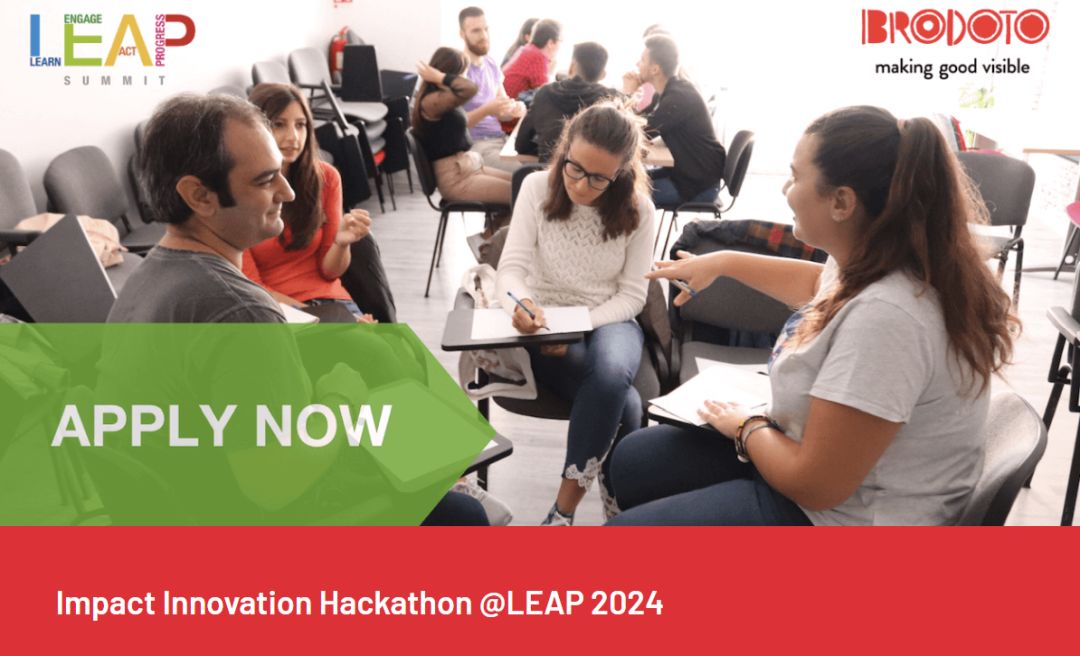 LEAP
LEARN
ENGAGE
ACT
PROGRESS
SUMMIT

BRODOTO
making good visible

APPLY NOW

Impact Innovation Hackathon @LEAP 2024